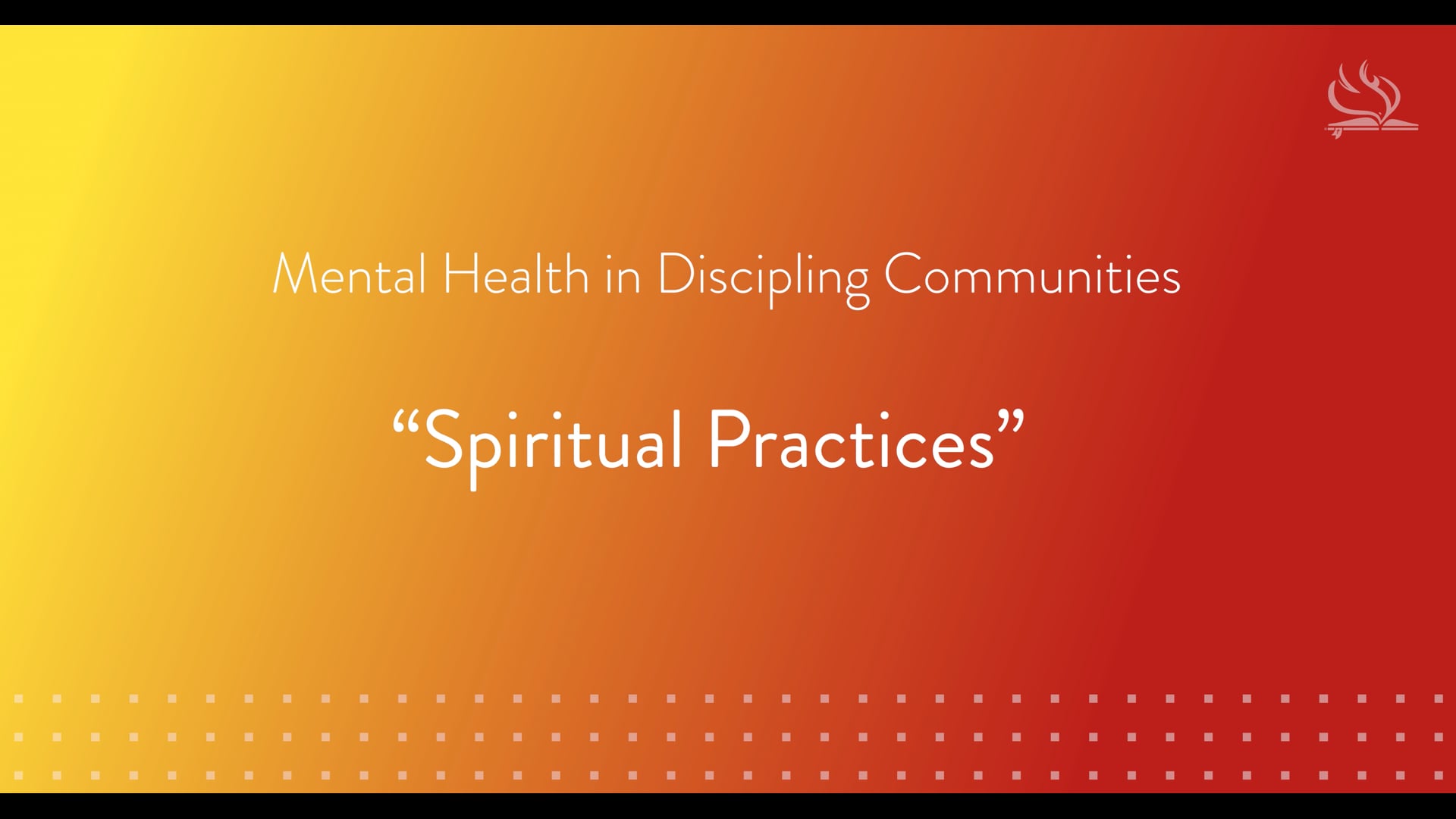 Mental Health in Discipling Communities

“Spiritual Practices”